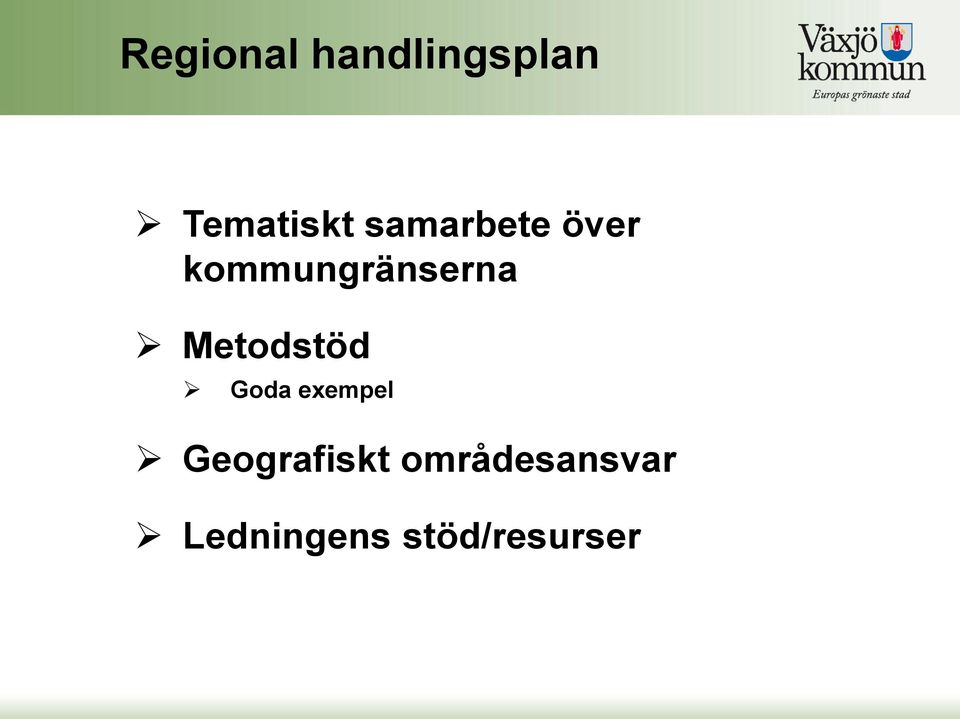 Regional handlingsplan

Växjö kommun
Europas grönaste stad

➢ Tematiskt samarbete över kommungränserna

➢ Metodstöd
 ➢ Goda exempel

➢ Geografiskt områdesansvar

➢ Ledningens stöd/resurser